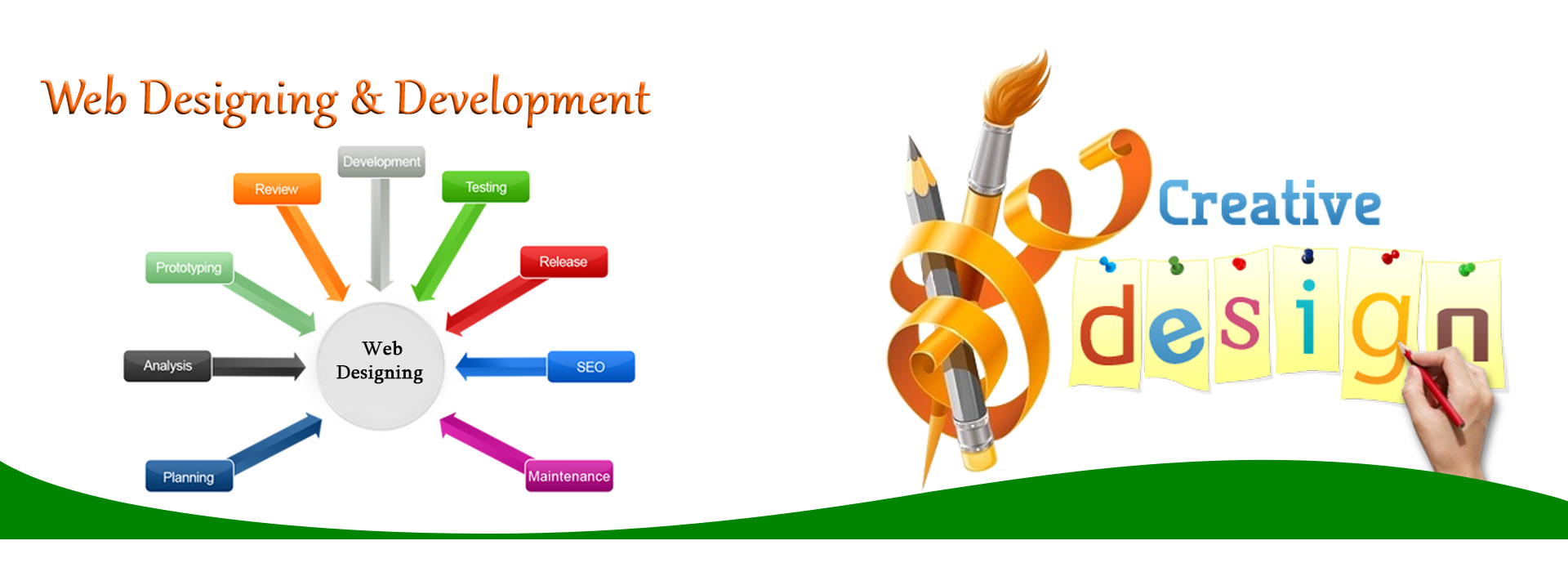 Web Designing & Development

Development
Review
Testing
Prototyping
Release
Analysis
Web Designing
SEO
Planning
Maintenance

Creative
design